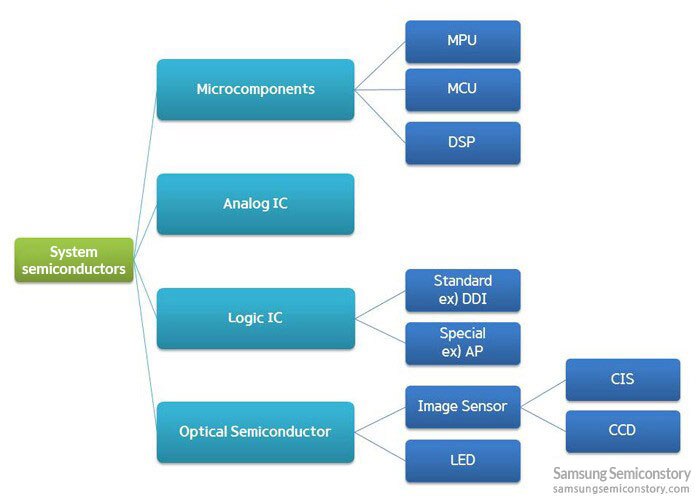 System semiconductors

Microcomponents

MPU

MCU

DSP

Analog IC

Logic IC

Standard ex) DDI

Special ex) AP

Optical Semiconductor

Image Sensor

CIS

CCD

LED

Samsung Semiconstory
samsungsemiconstory.com